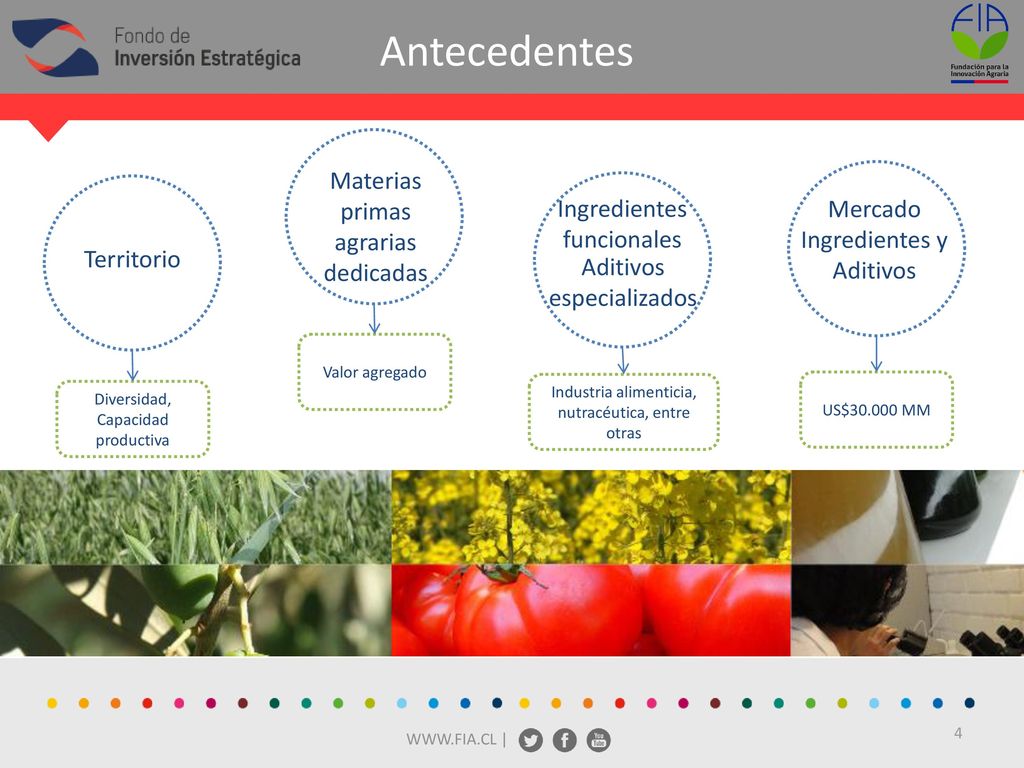 Fondo de
Inversión Estratégica

Antecedentes

FIA
Fundación para la Innovación Agraria

Territorio

Diversidad, Capacidad productiva

Materias primas agrarias dedicadas

Valor agregado

Ingredientes funcionales Aditivos especializados

Industria alimenticia, nutracéutica, entre otras

Mercado Ingredientes y Aditivos

US$30.000 MM

WWW.FIA.CL |

You Tube

4